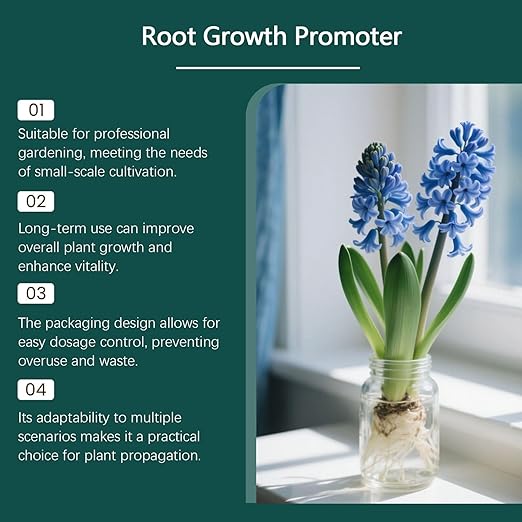 Root Growth Promoter

01
Suitable for professional gardening, meeting the needs of small-scale cultivation.

02
Long-term use can improve overall plant growth and enhance vitality.

03
The packaging design allows for easy dosage control, preventing overuse and waste.

04
Its adaptability to multiple scenarios makes it a practical choice for plant propagation.